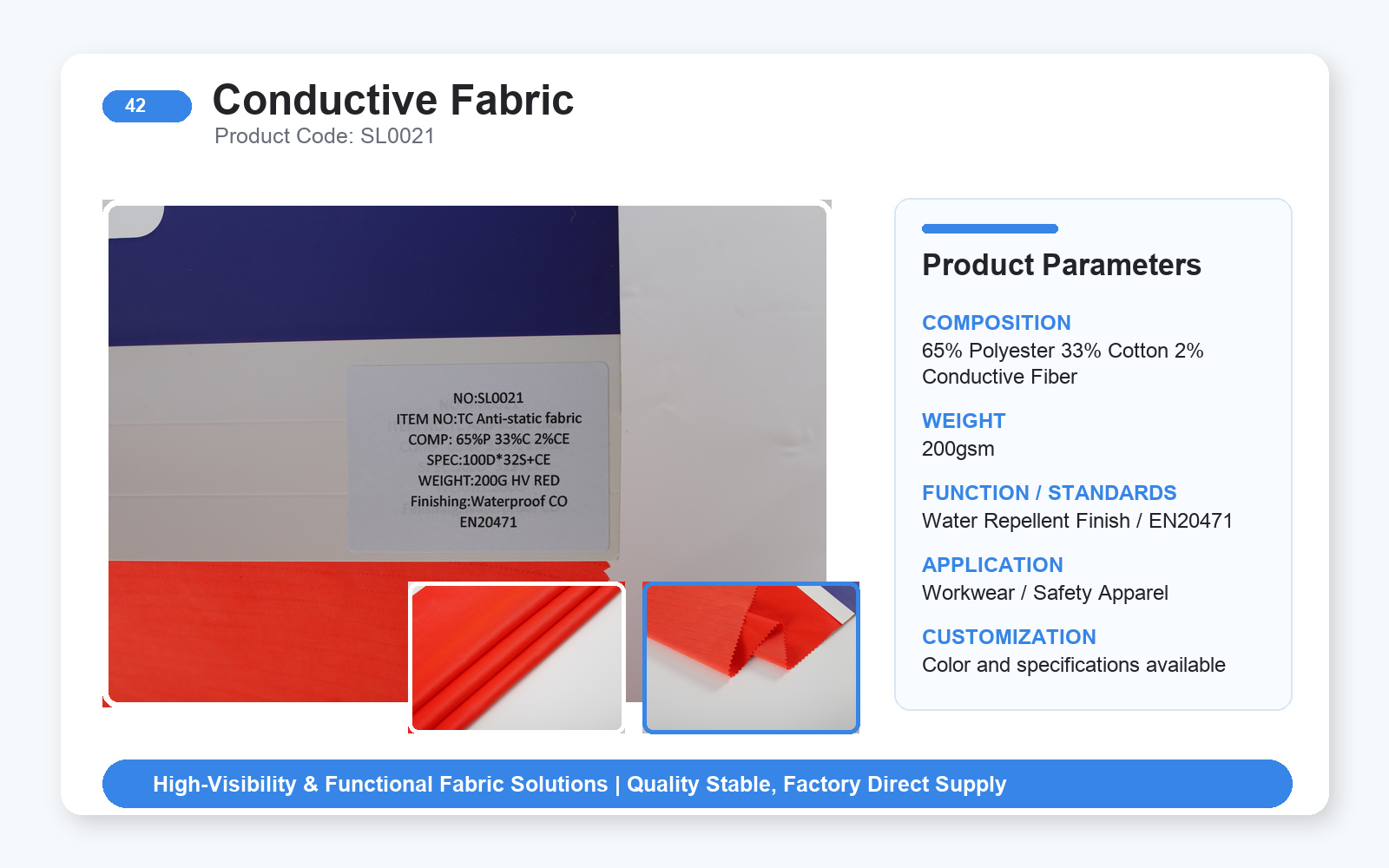 42

Conductive Fabric

Product Code: SL0021

NO:SL0021
ITEM NO:TC Anti-static fabric
COMP: 65%P 33%C 2%CE
SPEC:100D*32S+CE
WEIGHT:200G HV RED
Finishing:Waterproof CO
EN20471

Product Parameters

COMPOSITION
65% Polyester 33% Cotton 2% Conductive Fiber

WEIGHT
200gsm

FUNCTION / STANDARDS
Water Repellent Finish / EN20471

APPLICATION
Workwear / Safety Apparel

CUSTOMIZATION
Color and specifications available

High-Visibility & Functional Fabric Solutions | Quality Stable, Factory Direct Supply